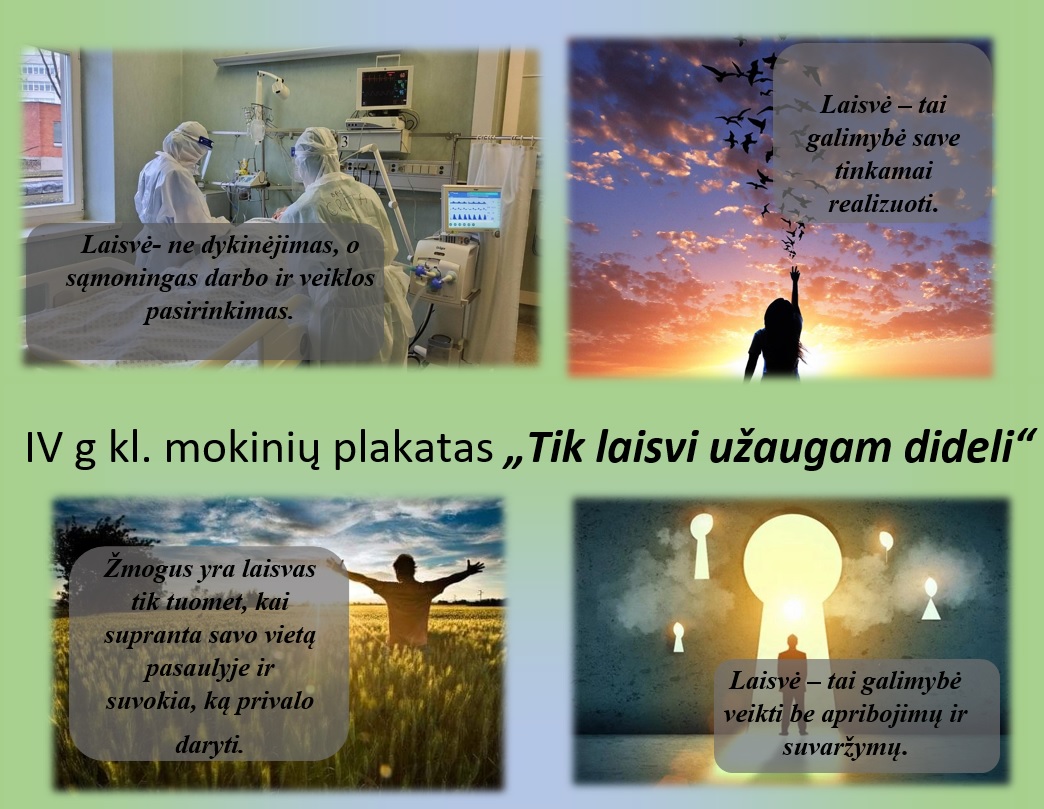 Laisvė- ne dykinėjimas, o sąmoningas darbo ir veiklos pasirinkimas.

Laisvė – tai galimybė save tinkamai realizuoti.

IV g kl. mokinių plakatas „Tik laisvi užaugam dideli“

Žmogus yra laisvas tik tuomet, kai supranta savo vietą pasaulyje ir suvokia, ką privalo daryti.

Laisvė – tai galimybė veikti be apribojimų ir suvaržymų.